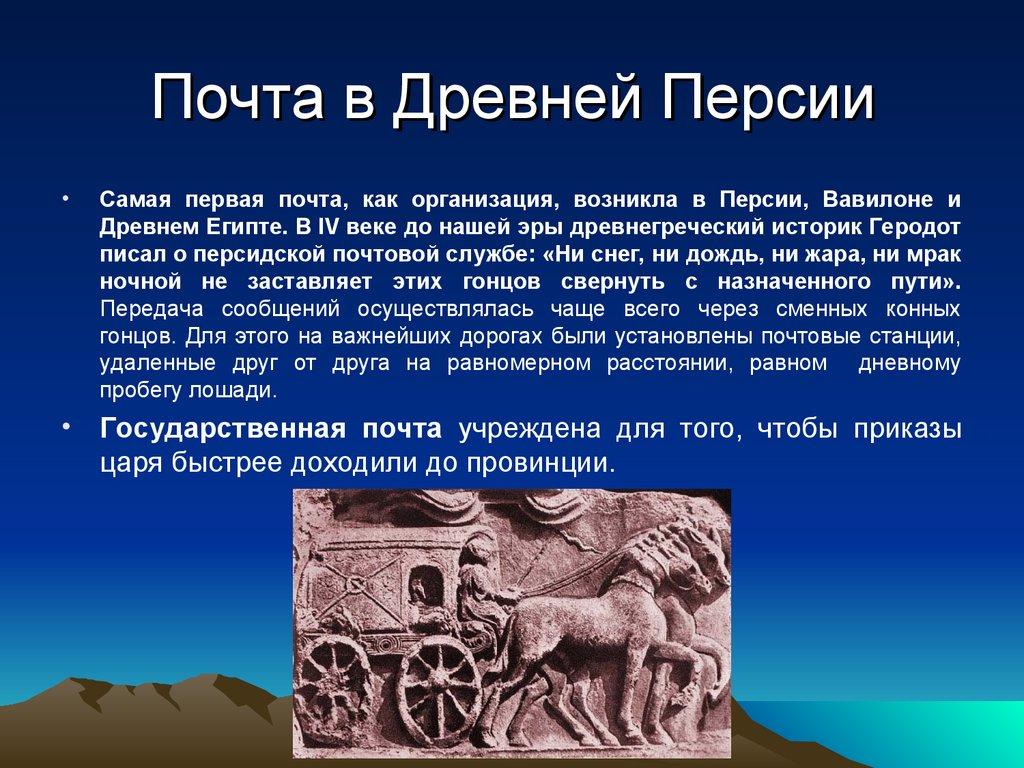 Почта в Древней Персии

• Самая первая почта, как организация, возникла в Персии, Вавилоне и Древнем Египте. В IV веке до нашей эры древнегреческий историк Геродот писал о персидской почтовой службе: «Ни снег, ни дождь, ни жара, ни мрак ночной не заставляет этих гонцов свернуть с назначенного пути». Передача сообщений осуществлялась чаще всего через сменных конных гонцов. Для этого на важнейших дорогах были установлены почтовые станции, удаленные друг от друга на равномерном расстоянии, равном дневному пробегу лошади.

• Государственная почта учреждена для того, чтобы приказы царя быстрее доходили до провинции.